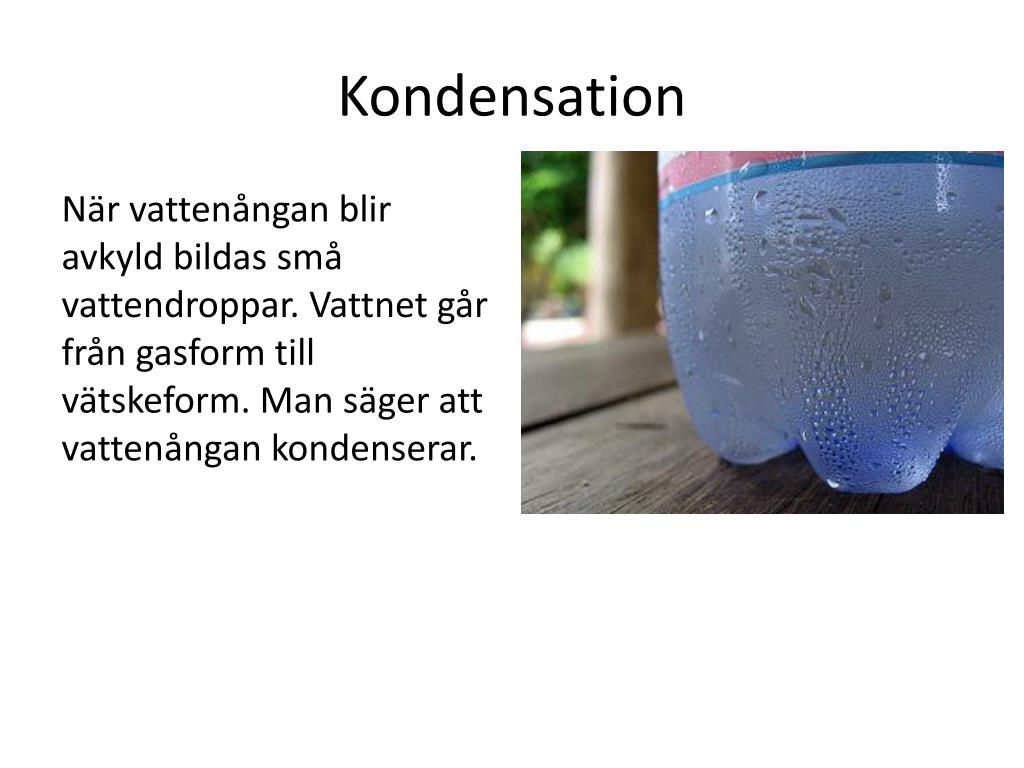 Kondensation

När vattenångan blir avkyld bildas små vattendroppar. Vattnet går från gasform till vätskeform. Man säger att vattenångan kondenserar.